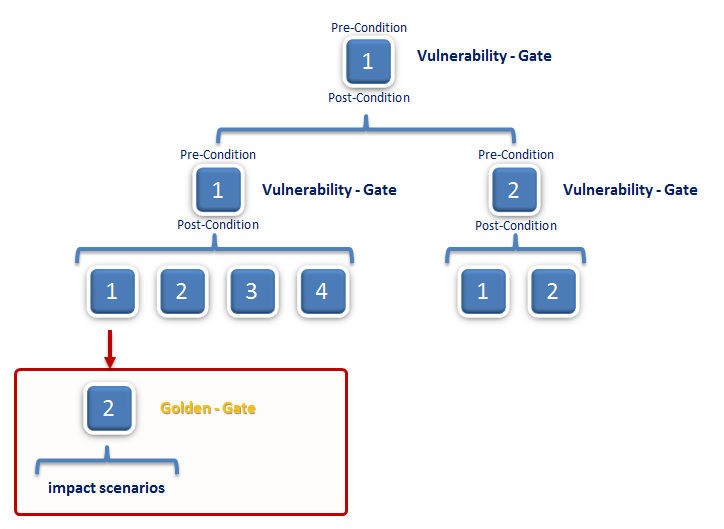 Pre-Condition
1
Vulnerability - Gate
Post-Condition

Pre-Condition
1
Vulnerability - Gate
Post-Condition

Pre-Condition
2
Vulnerability - Gate
Post-Condition

1 2 3 4

1 2

2
Golden - Gate
impact scenarios